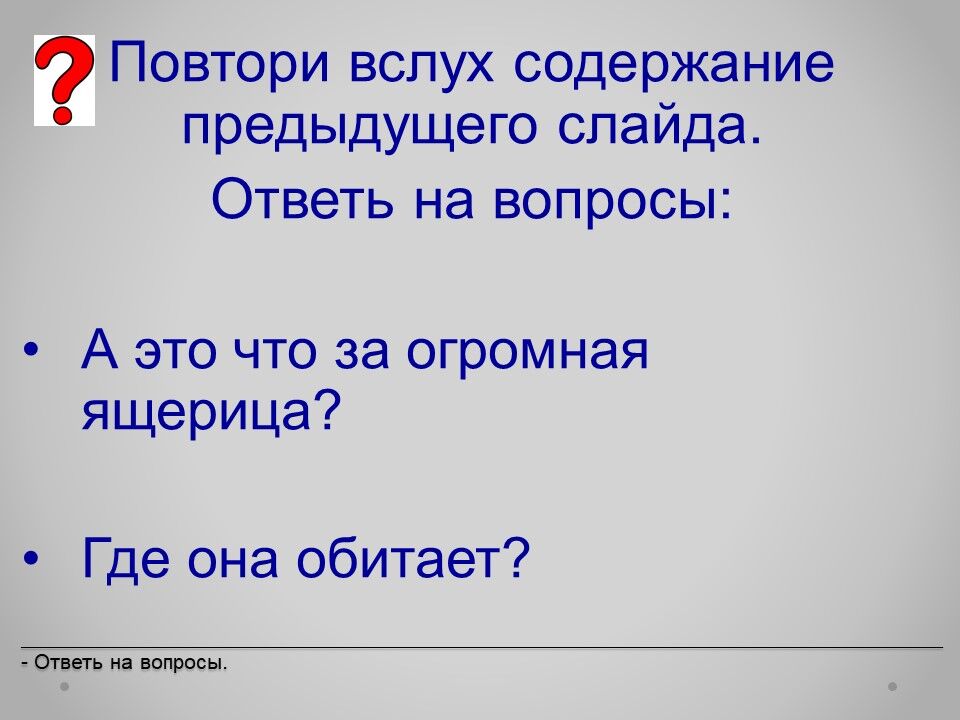 ?

Повтори вслух содержание предыдущего слайда.

Ответь на вопросы:

• А это что за огромная ящерица?

• Где она обитает?

- Ответь на вопросы.